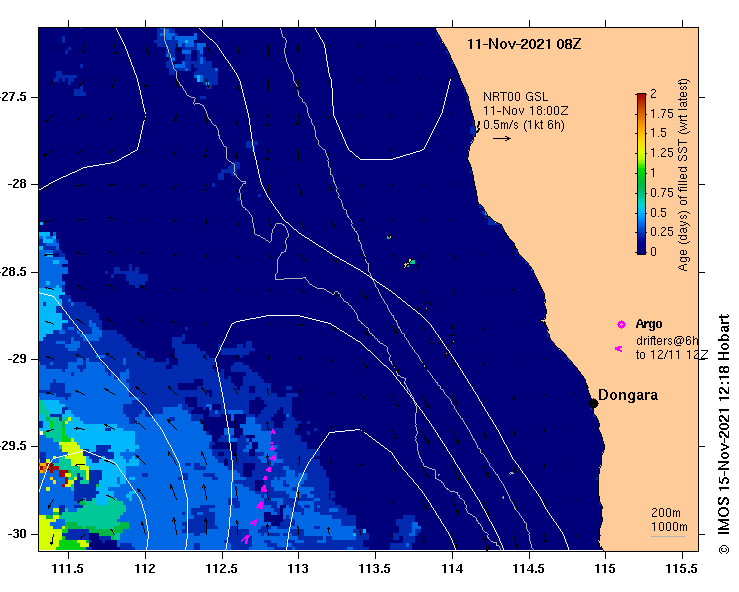 11-Nov-2021 08Z

NRT00 GSL
11-Nov 18:00Z
0.5m/s (1kt 6h)

2
1.75
1.5
1.25
1
0.75
0.5
0.25
0
Age (days) of filled SST (wrt latest)

Argo
drifters@6h
to 12/11 12Z

Dongara

200m
1000m

-27.5
-28
-28.5
-29
-29.5
-30

111.5
112
112.5
113
113.5
114
114.5
115
115.5

© IMOS 15-Nov-2021 12:18 Hobart